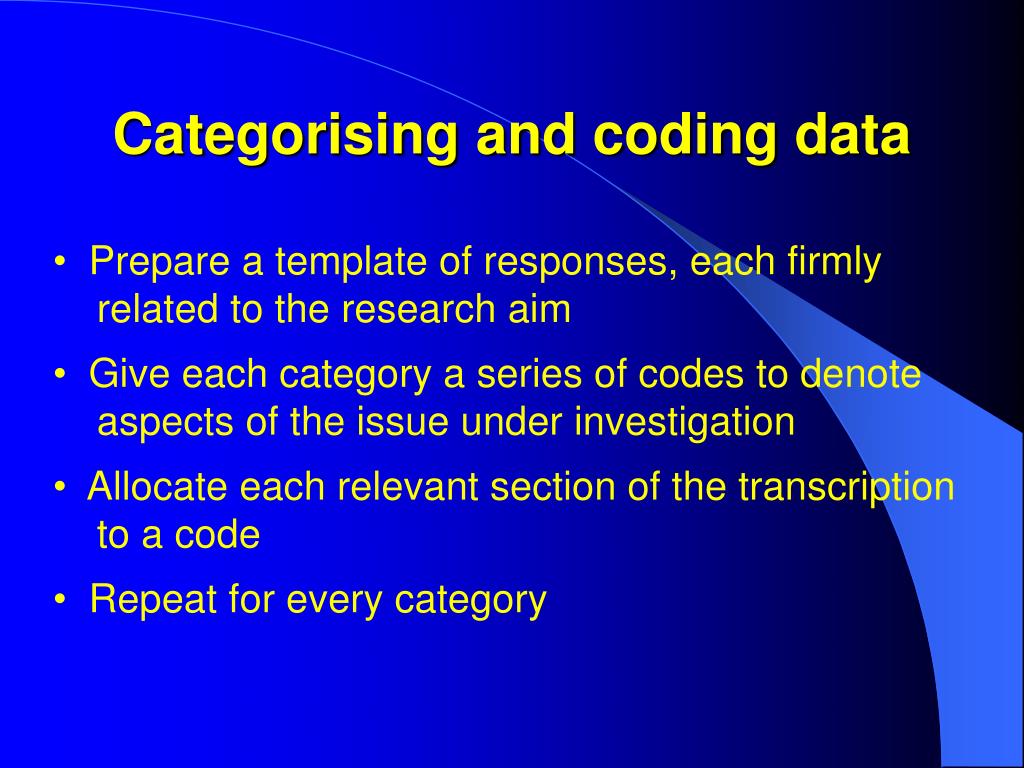 Categorising and coding data

• Prepare a template of responses, each firmly related to the research aim

• Give each category a series of codes to denote aspects of the issue under investigation

• Allocate each relevant section of the transcription to a code

• Repeat for every category